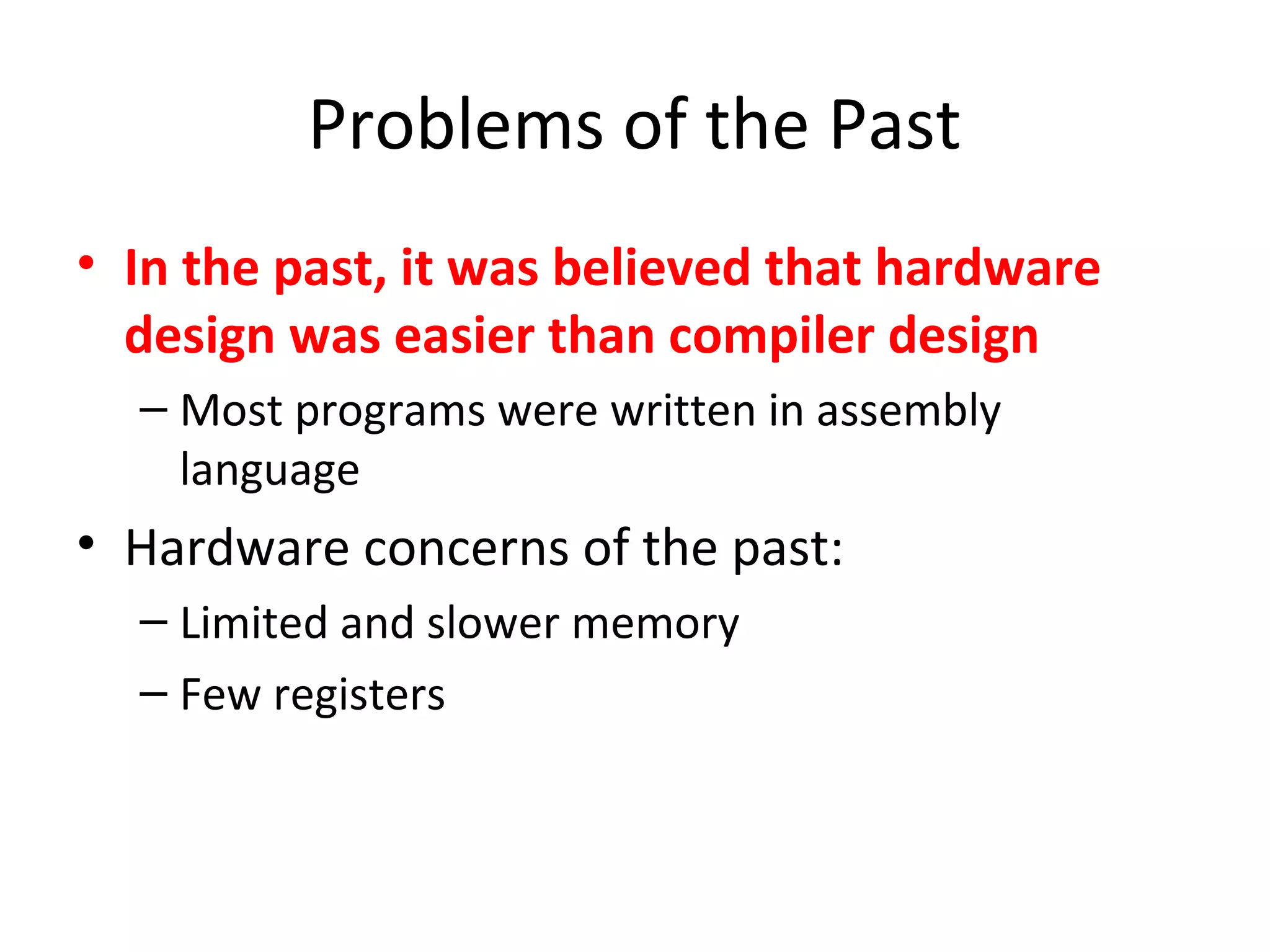 Problems of the Past

• In the past, it was believed that hardware design was easier than compiler design
– Most programs were written in assembly language

• Hardware concerns of the past:
– Limited and slower memory
– Few registers